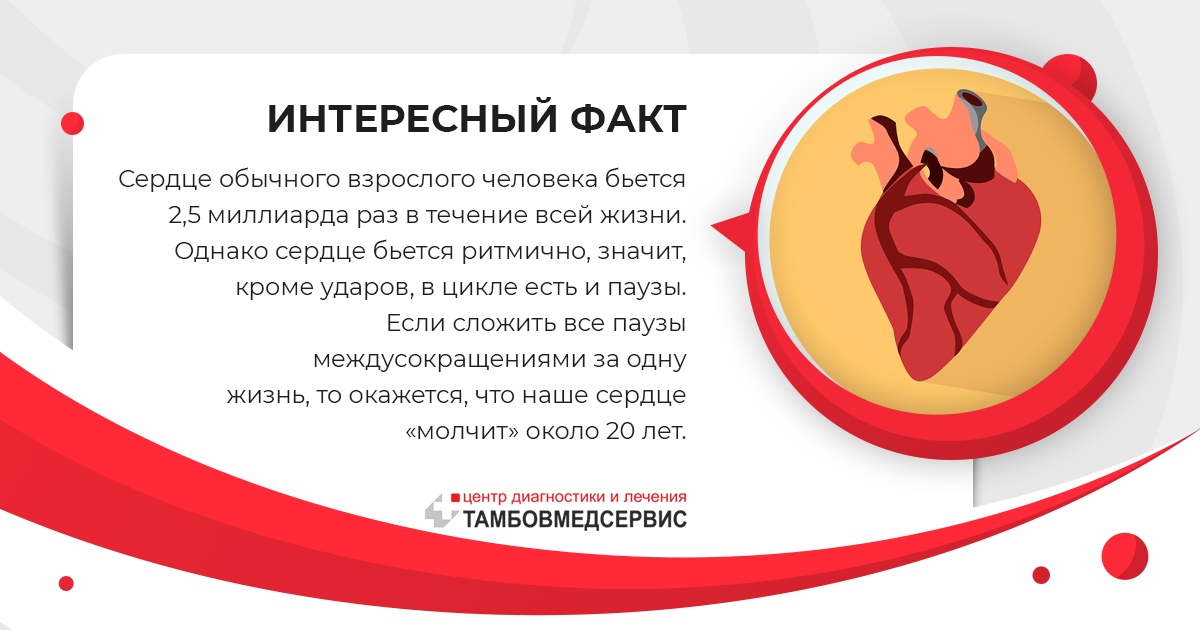 ИНТЕРЕСНЫЙ ФАКТ

Сердце обычного взрослого человека бьется 2,5 миллиарда раз в течение всей жизни. Однако сердце бьется ритмично, значит, кроме ударов, в цикле есть и паузы. Если сложить все паузы междусокращениями за одну жизнь, то окажется, что наше сердце «молчит» около 20 лет.

центр диагностики и лечения
ТАМБОВМЕДСЕРВИС